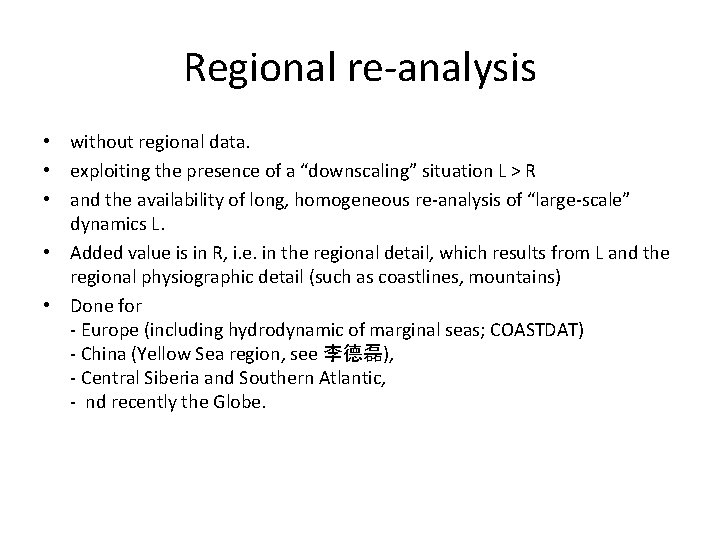 Regional re-analysis

• without regional data.
• exploiting the presence of a “downscaling” situation L > R
• and the availability of long, homogeneous re-analysis of “large-scale” dynamics L.
• Added value is in R, i.e. in the regional detail, which results from L and the regional physiographic detail (such as coastlines, mountains)
• Done for
- Europe (including hydrodynamic of marginal seas; COASTDAT)
- China (Yellow Sea region, see 李德磊),
- Central Siberia and Southern Atlantic,
- nd recently the Globe.